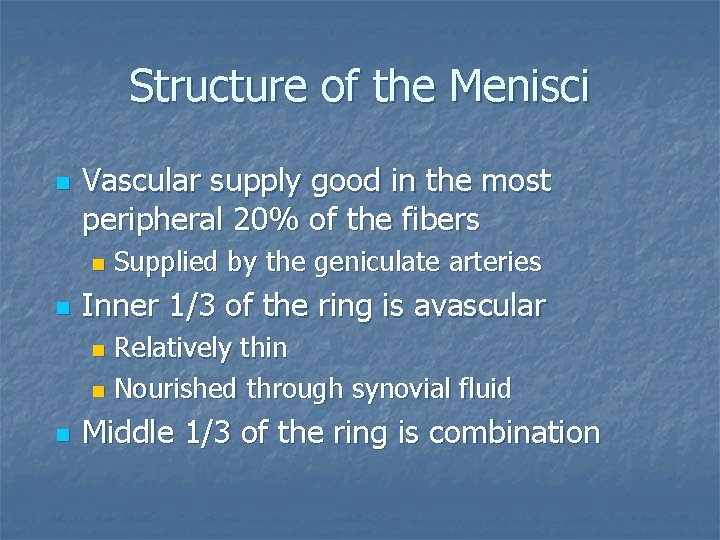 Structure of the Menisci

- Vascular supply good in the most peripheral 20% of the fibers
  - Supplied by the geniculate arteries
- Inner 1/3 of the ring is avascular
  - Relatively thin
  - Nourished through synovial fluid
- Middle 1/3 of the ring is combination